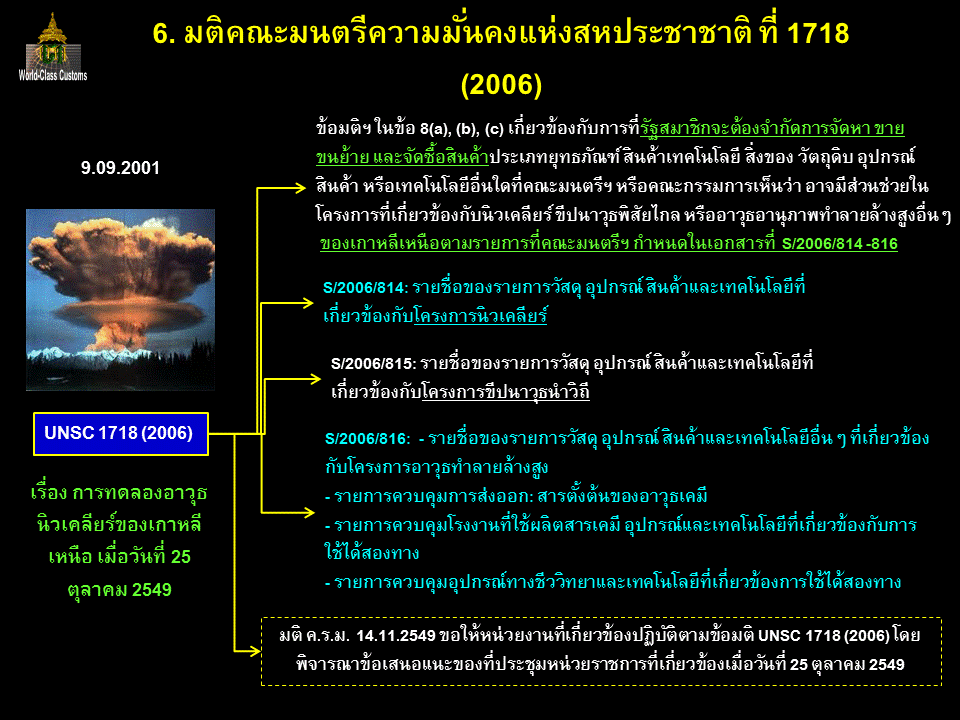 World-Class Customs

6. มติคณะมนตรีความมั่นคงแห่งสหประชาชาติ ที่ 1718 (2006)

9.09.2001

UNSC 1718 (2006)

เรื่อง การทดลองอาวุธนิวเคลียร์ของเกาหลีเหนือ เมื่อวันที่ 25 ตุลาคม 2549

ข้อมติฯ ในข้อ 8(a), (b), (c) เกี่ยวข้องกับการที่รัฐสมาชิกจะต้องจำกัดการจัดหา ขาย ขนย้าย และจัดซื้อสินค้าประเภทยุทธภัณฑ์ สินค้าเทคโนโลยี สิ่งของ วัตถุดิบ อุปกรณ์ สินค้า หรือเทคโนโลยีอื่นใดที่คณะมนตรีฯ หรือคณะกรรมการเห็นว่า อาจมีส่วนช่วยในโครงการที่เกี่ยวข้องกับนิวเคลียร์ ขีปนาวุธพิสัยไกล หรืออาวุธอานุภาพทำลายล้างสูงอื่น ๆ ของเกาหลีเหนือตามรายการที่คณะมนตรีฯ กำหนดในเอกสารที่ S/2006/814 -816

S/2006/814: รายชื่อของรายการวัสดุ อุปกรณ์ สินค้าและเทคโนโลยีที่เกี่ยวข้องกับโครงการนิวเคลียร์

S/2006/815: รายชื่อของรายการวัสดุ อุปกรณ์ สินค้าและเทคโนโลยีที่เกี่ยวข้องกับโครงการขีปนาวุธนำวิถี

S/2006/816: - รายชื่อของรายการวัสดุ อุปกรณ์ สินค้าและเทคโนโลยีอื่น ๆ ที่เกี่ยวข้องกับโครงการอาวุธทำลายล้างสูง
- รายการควบคุมการส่งออก: สารตั้งต้นของอาวุธเคมี
- รายการควบคุมโรงงานที่ใช้ผลิตสารเคมี อุปกรณ์และเทคโนโลยีที่เกี่ยวข้องกับการใช้ได้สองทาง
- รายการควบคุมอุปกรณ์ทางชีววิทยาและเทคโนโลยีที่เกี่ยวข้องการใช้ได้สองทาง

มติ ค.ร.ม. 14.11.2549 ขอให้หน่วยงานที่เกี่ยวข้องปฏิบัติตามข้อมติ UNSC 1718 (2006) โดยพิจารณาข้อเสนอแนะของที่ประชุมหน่วยราชการที่เกี่ยวข้องเมื่อวันที่ 25 ตุลาคม 2549